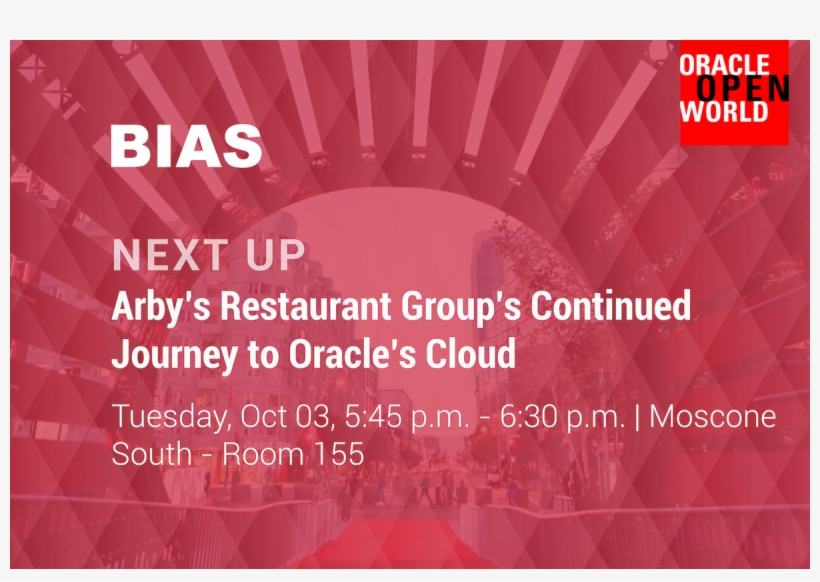 ORACLE
OPEN
WORLD

BIAS

NEXT UP

Arby's Restaurant Group's Continued Journey to Oracle's Cloud

Tuesday, Oct 03, 5:45 p.m. - 6:30 p.m. | Moscone South - Room 155